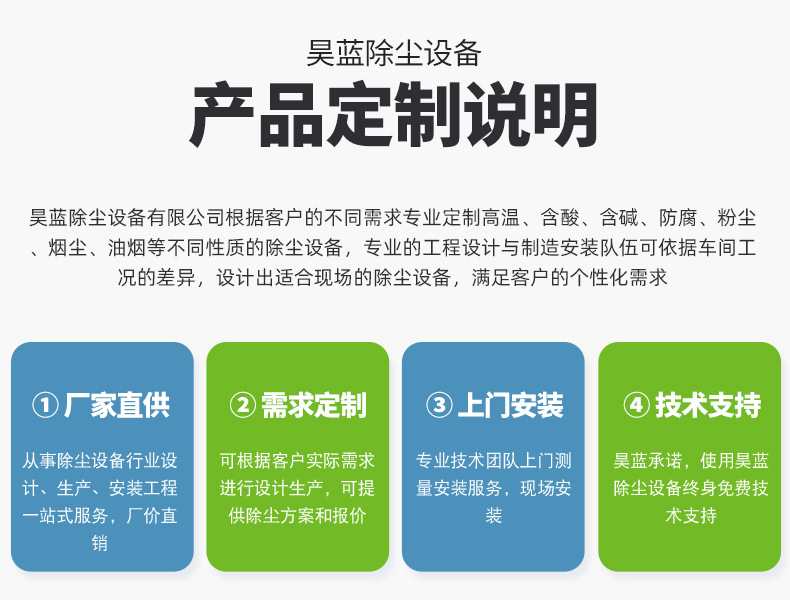 昊蓝除尘设备
产品定制说明

昊蓝除尘设备有限公司根据客户的不同需求专业定制高温、含酸、含碱、防腐、粉尘、烟尘、油烟等不同性质的除尘设备，专业的工程设计与制造安装队伍可依据车间工况的差异，设计出适合现场的除尘设备，满足客户的个性化需求

① 厂家直供
从事除尘设备行业设计、生产、安装工程一站式服务，厂价直销

② 需求定制
可根据客户实际需求进行设计生产，可提供除尘方案和报价

③ 上门安装
专业技术团队上门测量安装服务，现场安装

④ 技术支持
昊蓝承诺，使用昊蓝除尘设备终身免费技术支持